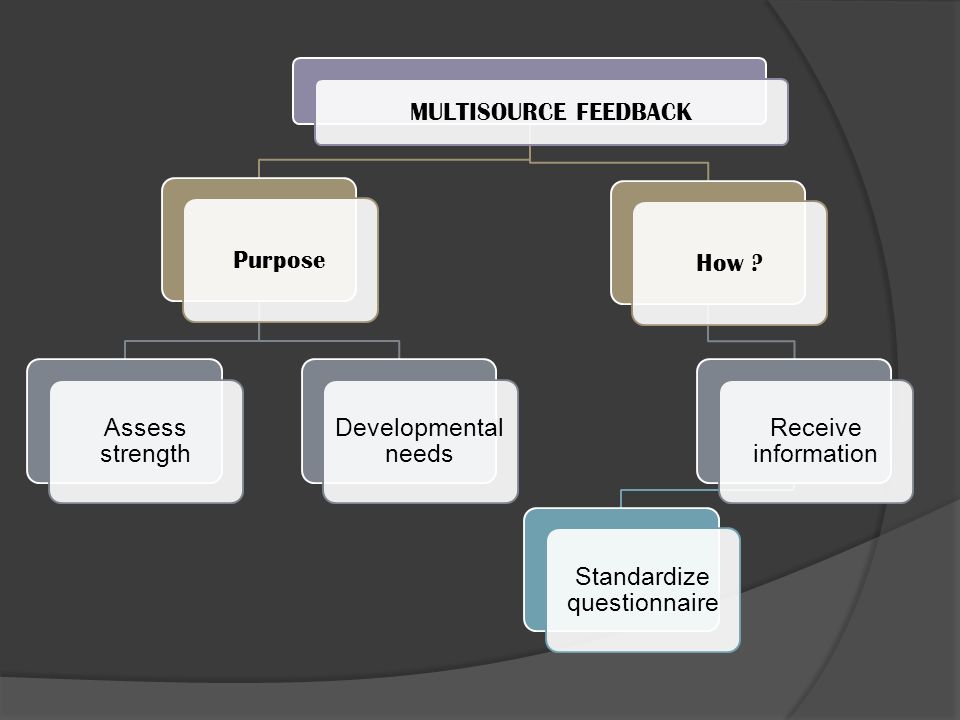 MULTISOURCE FEEDBACK

Purpose

How ?

Assess strength

Developmental needs

Receive information

Standardize questionnaire